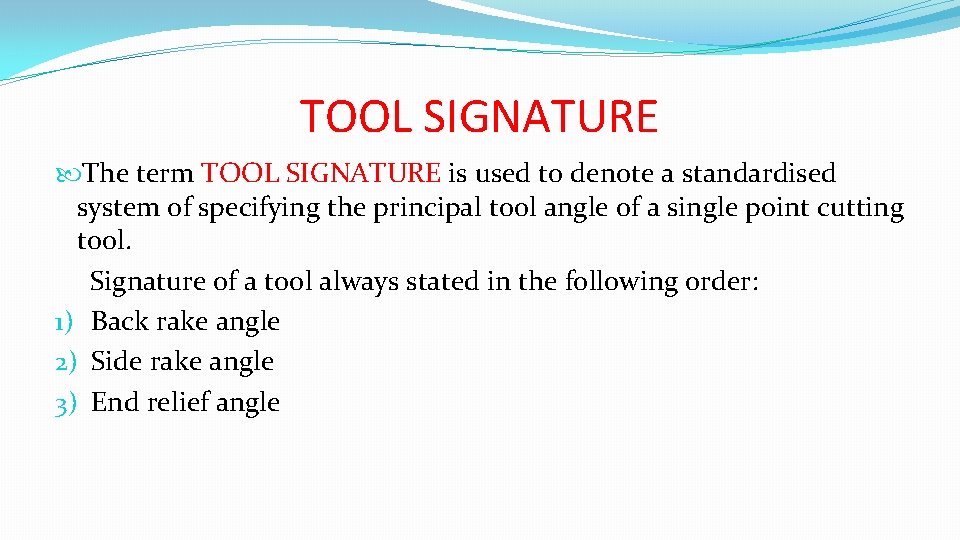 TOOL SIGNATURE

The term TOOL SIGNATURE is used to denote a standardised system of specifying the principal tool angle of a single point cutting tool.

Signature of a tool always stated in the following order:
1) Back rake angle
2) Side rake angle
3) End relief angle